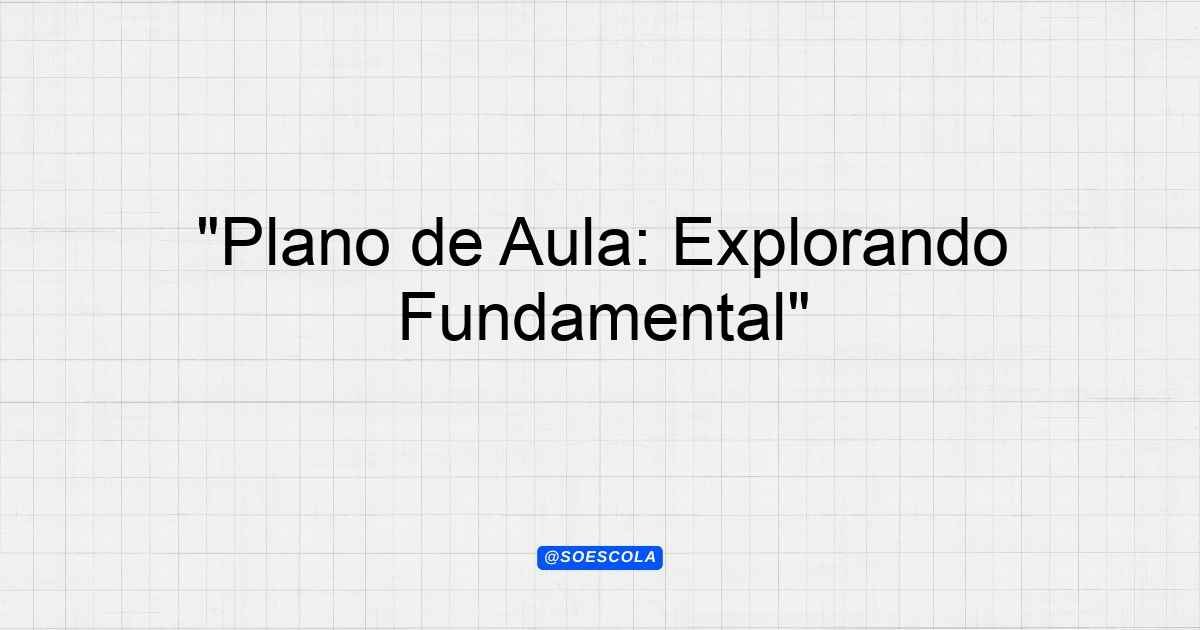 "Plano de Aula: Explorando Fundamental"

@SOESCOLA